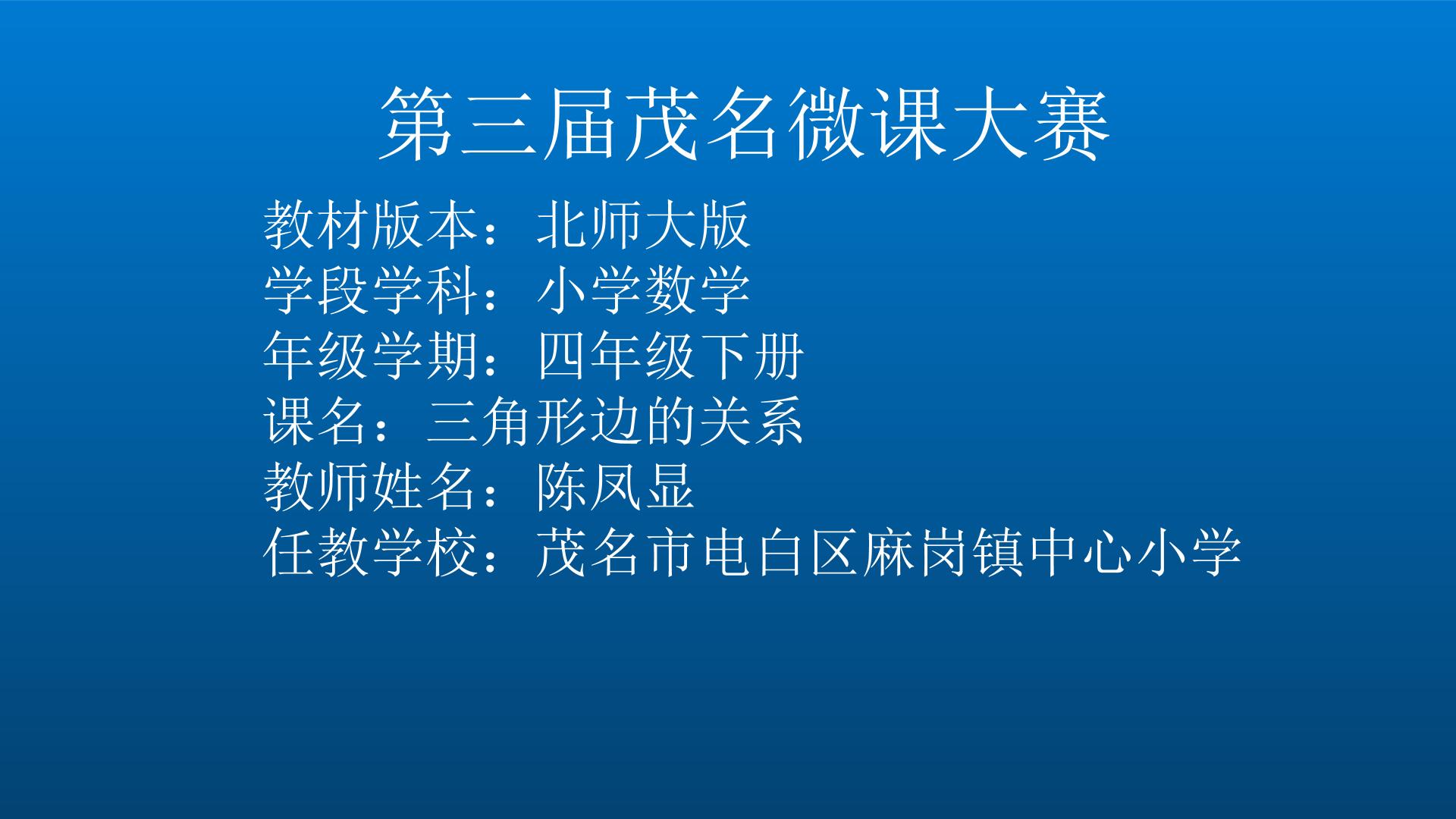 第三届茂名微课大赛

教材版本：北师大版
学段学科：小学数学
年级学期：四年级下册
课名：三角形边的关系
教师姓名：陈凤显
任教学校：茂名市电白区麻岗镇中心小学